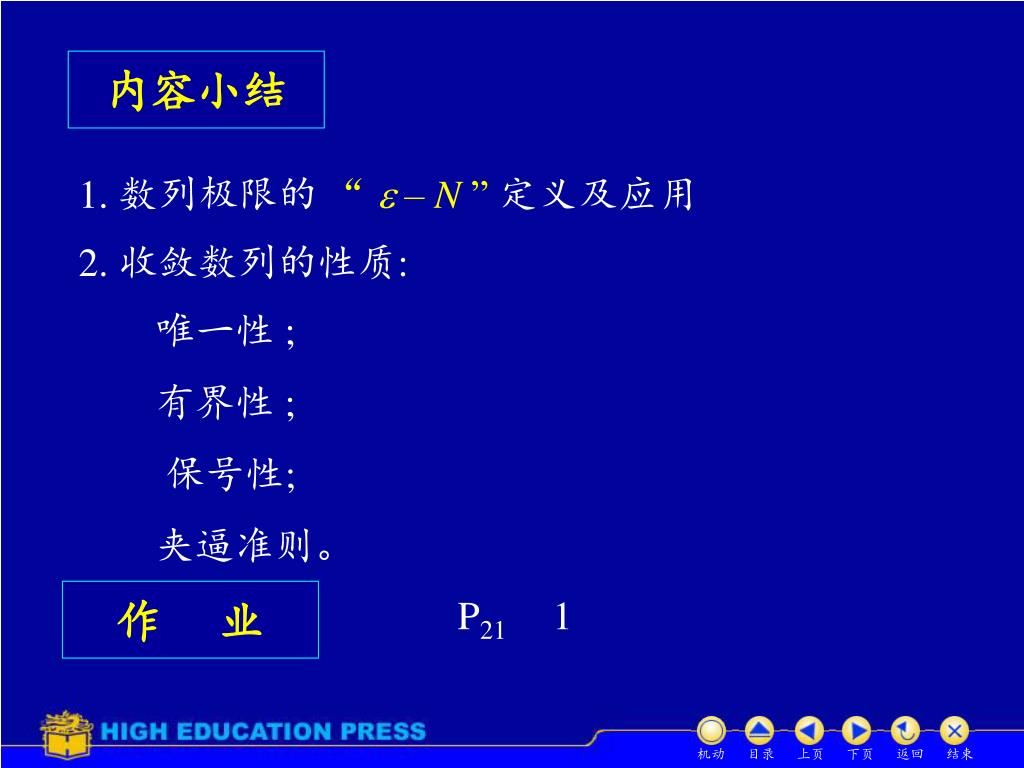 内容小结

1. 数列极限的 “ $\varepsilon - N$ ” 定义及应用

2. 收敛数列的性质:

唯一性 ;

有界性 ;

保号性;

夹逼准则。

作 业

$P_{21}$ 1

HIGH EDUCATION PRESS

机动 目录 上页 下页 返回 结束